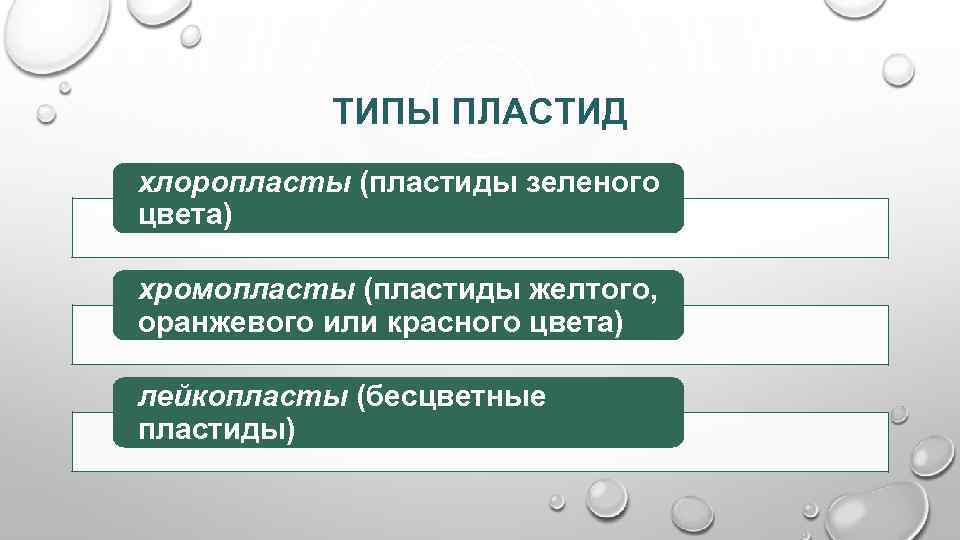 ТИПЫ ПЛАСТИД

хлоропласты (пластиды зеленого цвета)

хромопласты (пластиды желтого, оранжевого или красного цвета)

лейкопласты (бесцветные пластиды)